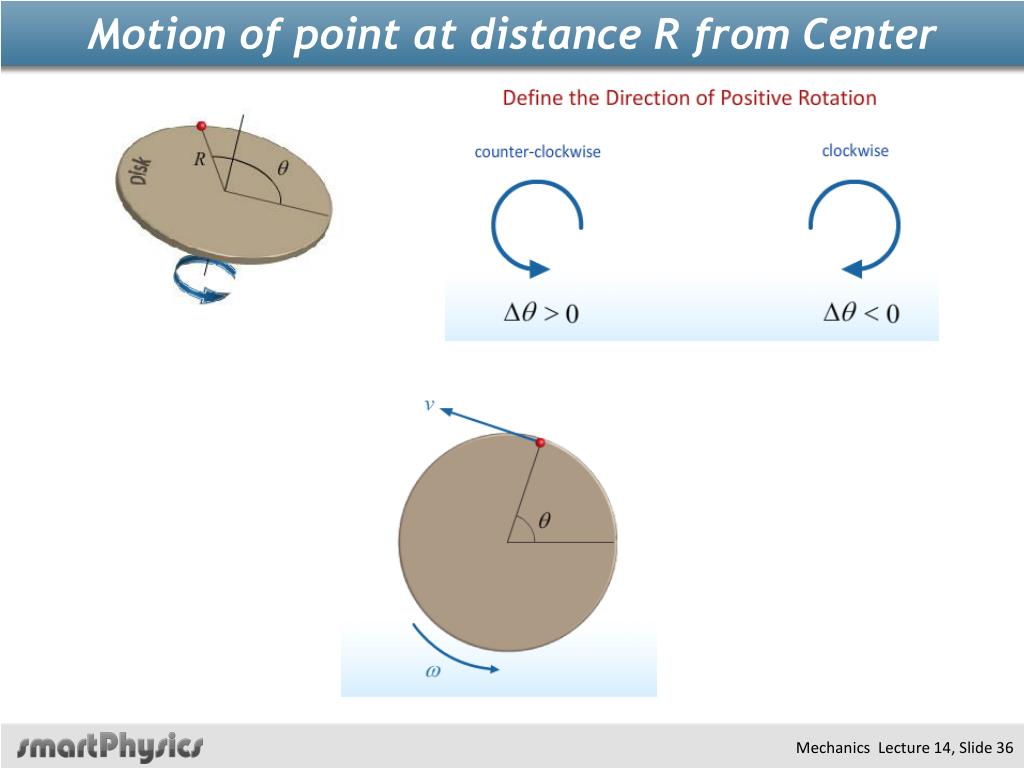 Motion of point at distance R from Center

Disk

$R$

$\theta$

Define the Direction of Positive Rotation

counter-clockwise

clockwise

$\Delta\theta > 0$

$\Delta\theta < 0$

$v$

$\theta$

$\omega$

smartPhysics

Mechanics Lecture 14, Slide 36